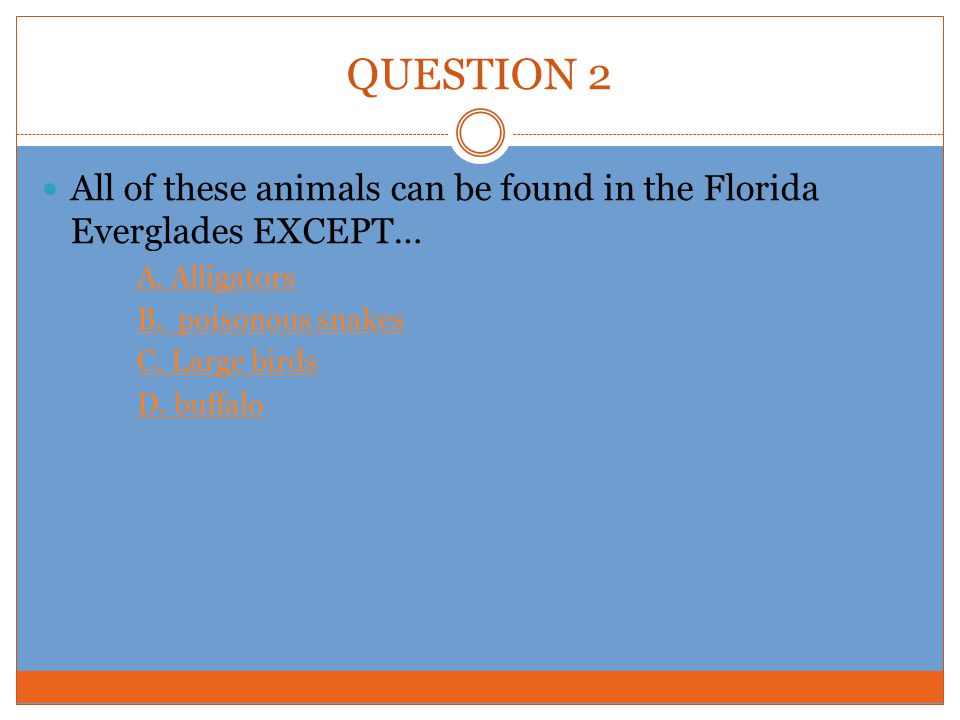 QUESTION 2

All of these animals can be found in the Florida Everglades EXCEPT…

A. Alligators

B.  poisonous snakes

C. Large birds

D. buffalo